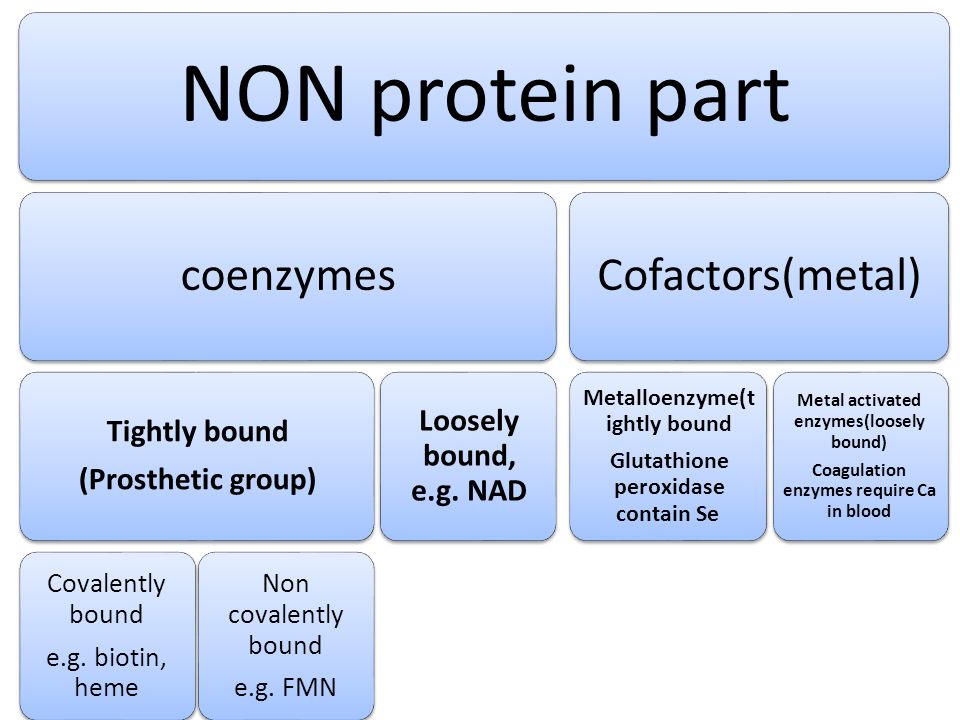 NON protein part

coenzymes

Cofactors(metal)

Tightly bound
(Prosthetic group)

Loosely bound, e.g. NAD

Metalloenzyme(tightly bound
Glutathione peroxidase contain Se

Metal activated enzymes(loosely bound)
Coagulation enzymes require Ca in blood

Covalently bound
e.g. biotin, heme

Non covalently bound
e.g. FMN